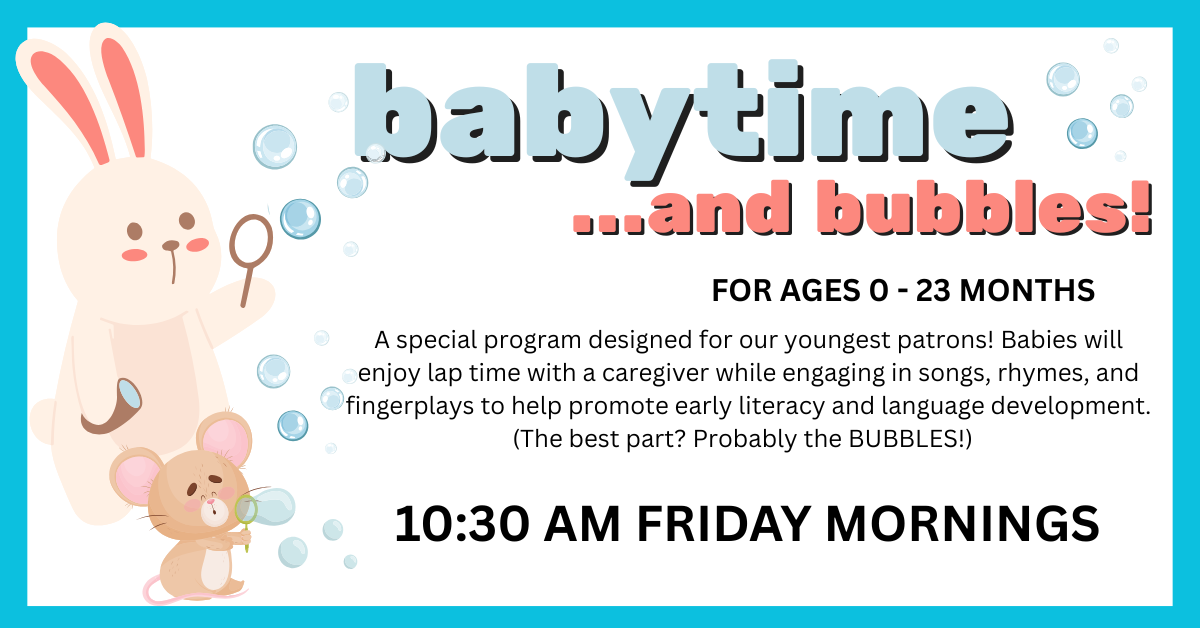 babytime
...and bubbles!

FOR AGES 0 - 23 MONTHS

A special program designed for our youngest patrons! Babies will enjoy lap time with a caregiver while engaging in songs, rhymes, and fingerplays to help promote early literacy and language development. (The best part? Probably the BUBBLES!)

10:30 AM FRIDAY MORNINGS